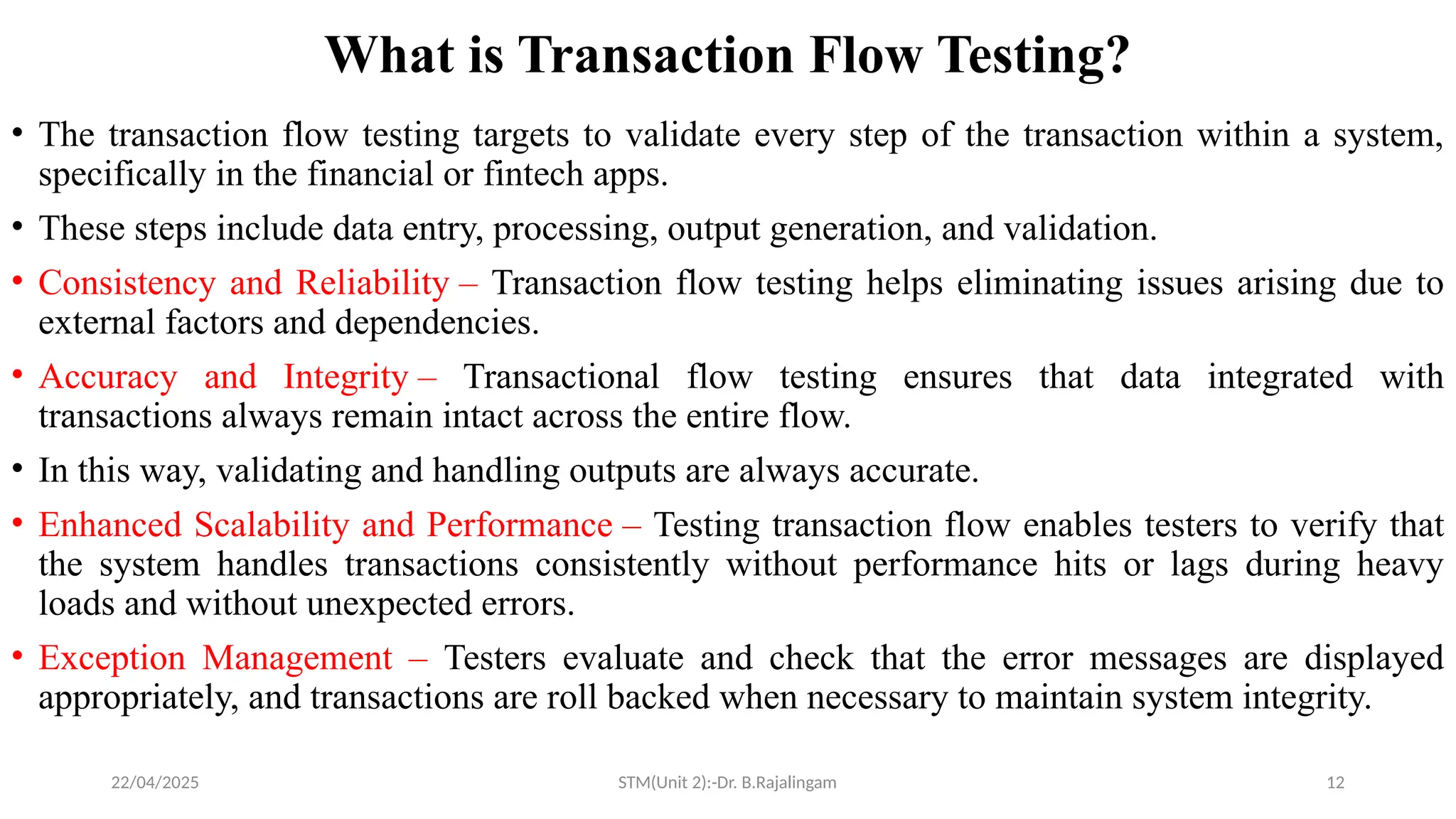 What is Transaction Flow Testing?

• The transaction flow testing targets to validate every step of the transaction within a system, specifically in the financial or fintech apps.

• These steps include data entry, processing, output generation, and validation.

• Consistency and Reliability – Transaction flow testing helps eliminating issues arising due to external factors and dependencies.

• Accuracy and Integrity – Transactional flow testing ensures that data integrated with transactions always remain intact across the entire flow.

• In this way, validating and handling outputs are always accurate.

• Enhanced Scalability and Performance – Testing transaction flow enables testers to verify that the system handles transactions consistently without performance hits or lags during heavy loads and without unexpected errors.

• Exception Management – Testers evaluate and check that the error messages are displayed appropriately, and transactions are roll backed when necessary to maintain system integrity.

22/04/2025

STM(Unit 2):-Dr. B.Rajalingam

12